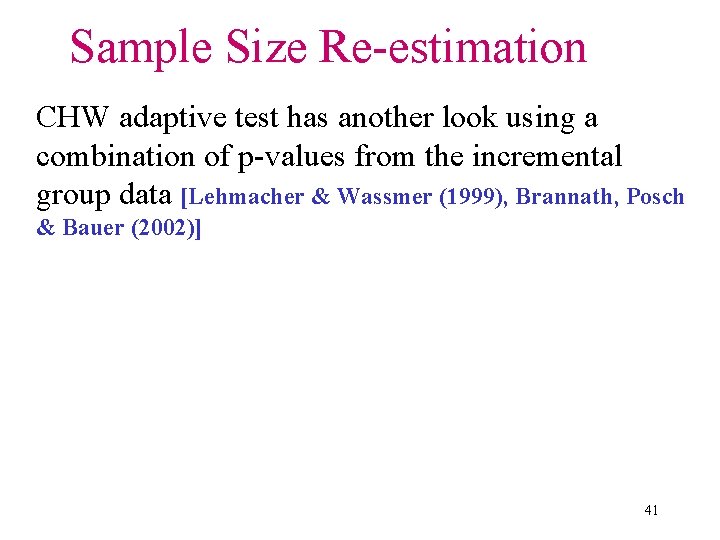 Sample Size Re-estimation

CHW adaptive test has another look using a combination of p-values from the incremental group data [Lehmacher & Wassmer (1999), Brannath, Posch & Bauer (2002)]

41